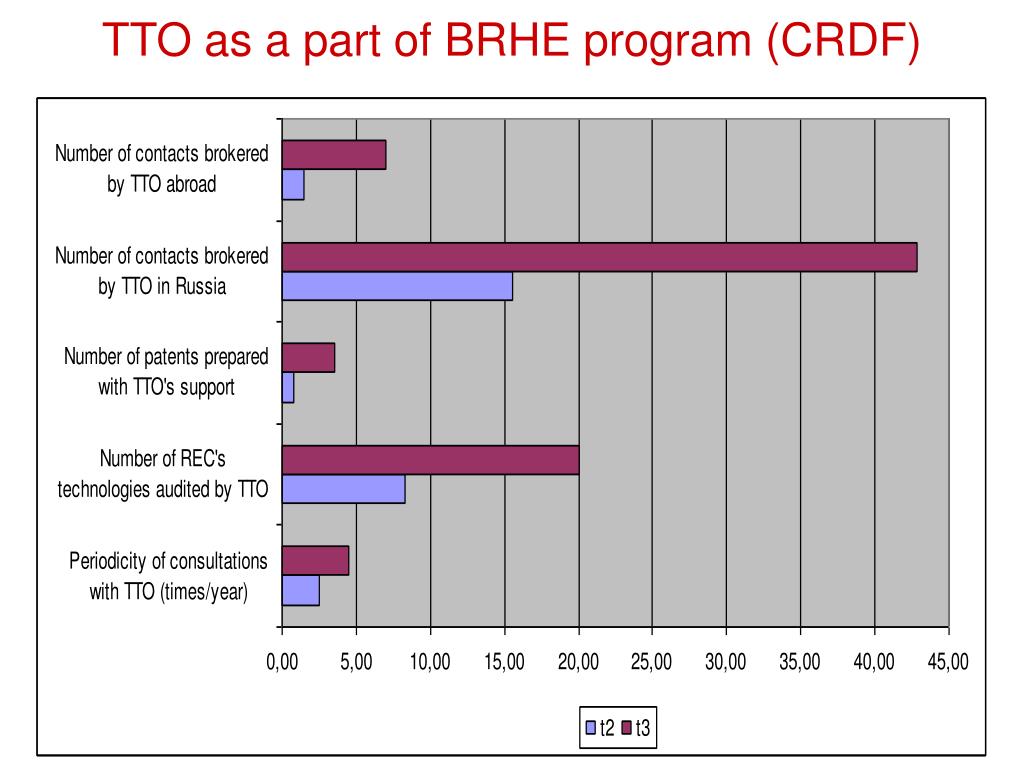 TTO as a part of BRHE program (CRDF)

Number of contacts brokered by TTO abroad

Number of contacts brokered by TTO in Russia

Number of patents prepared with TTO's support

Number of REC's technologies audited by TTO

Periodicity of consultations with TTO (times/year)

0,00 5,00 10,00 15,00 20,00 25,00 30,00 35,00 40,00 45,00

t2 t3